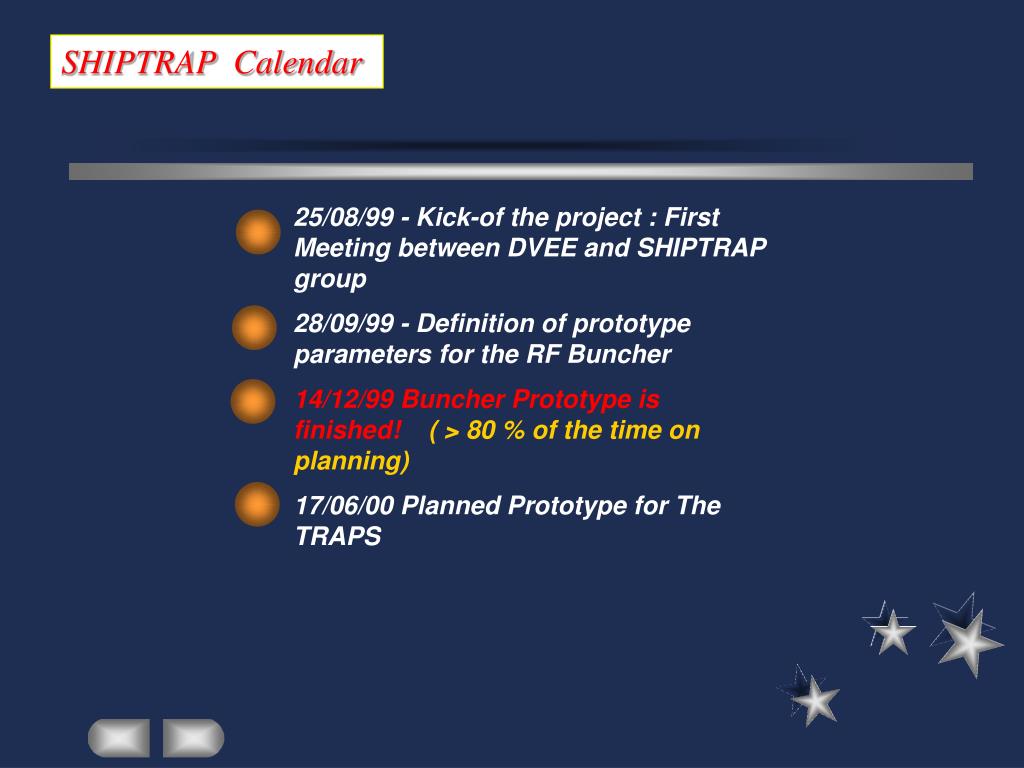 SHIPTRAP Calendar

25/08/99 - Kick-of the project : First Meeting between DVEE and SHIPTRAP group

28/09/99 - Definition of prototype parameters for the RF Buncher

14/12/99 Buncher Prototype is finished! ( > 80 % of the time on planning)

17/06/00 Planned Prototype for The TRAPS